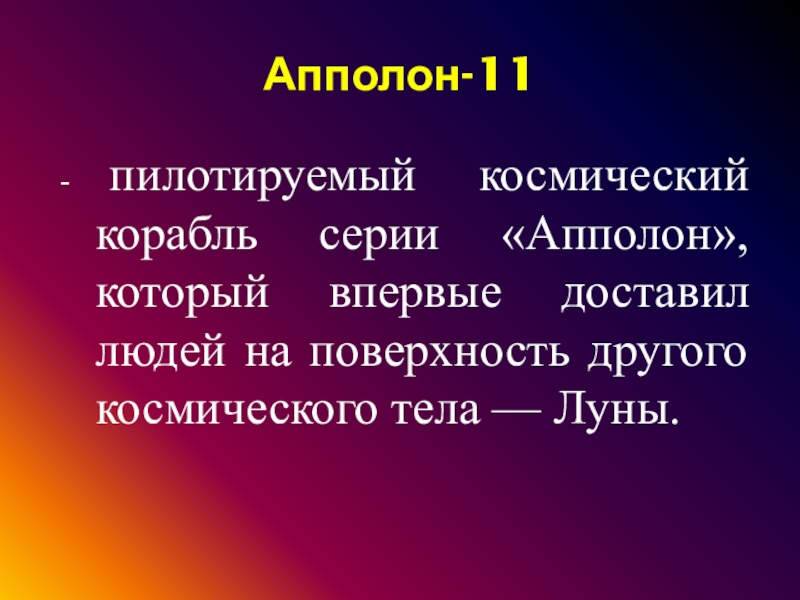 Апполон-11

- пилотируемый космический корабль серии «Апполон», который впервые доставил людей на поверхность другого космического тела — Луны.